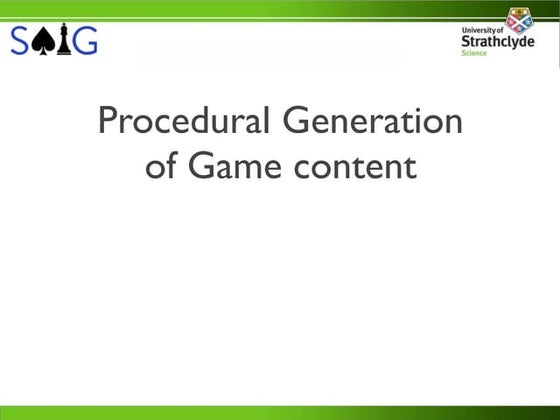 SAIG

University of Strathclyde Science

Procedural Generation of Game content